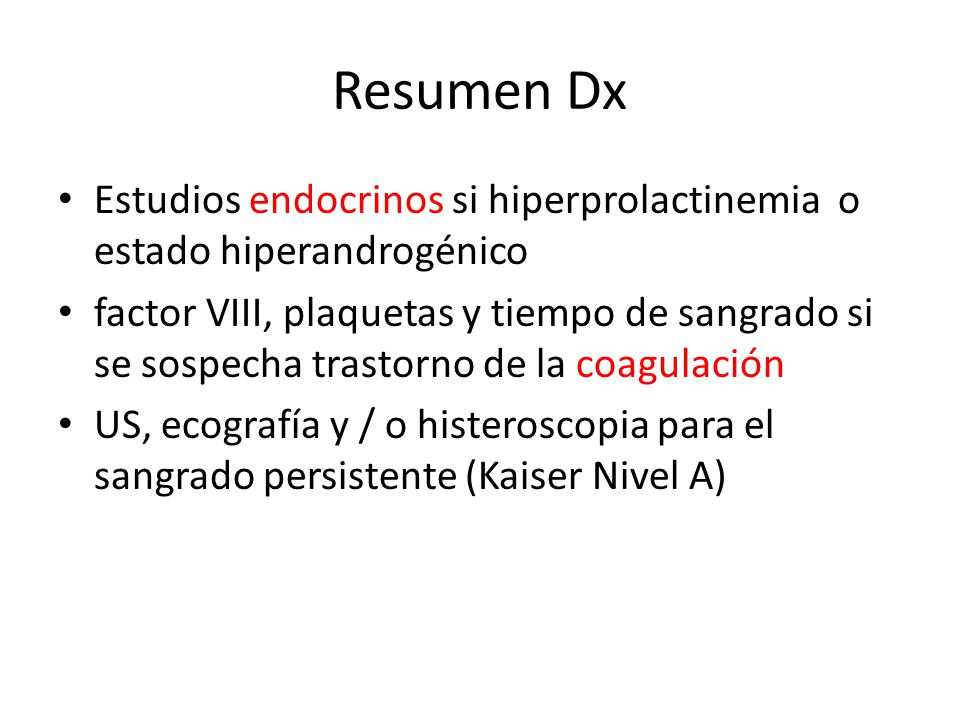 Resumen Dx

• Estudios endocrinos si hiperprolactinemia o estado hiperandrogénico
• factor VIII, plaquetas y tiempo de sangrado si se sospecha trastorno de la coagulación
• US, ecografía y / o histeroscopia para el sangrado persistente (Kaiser Nivel A)